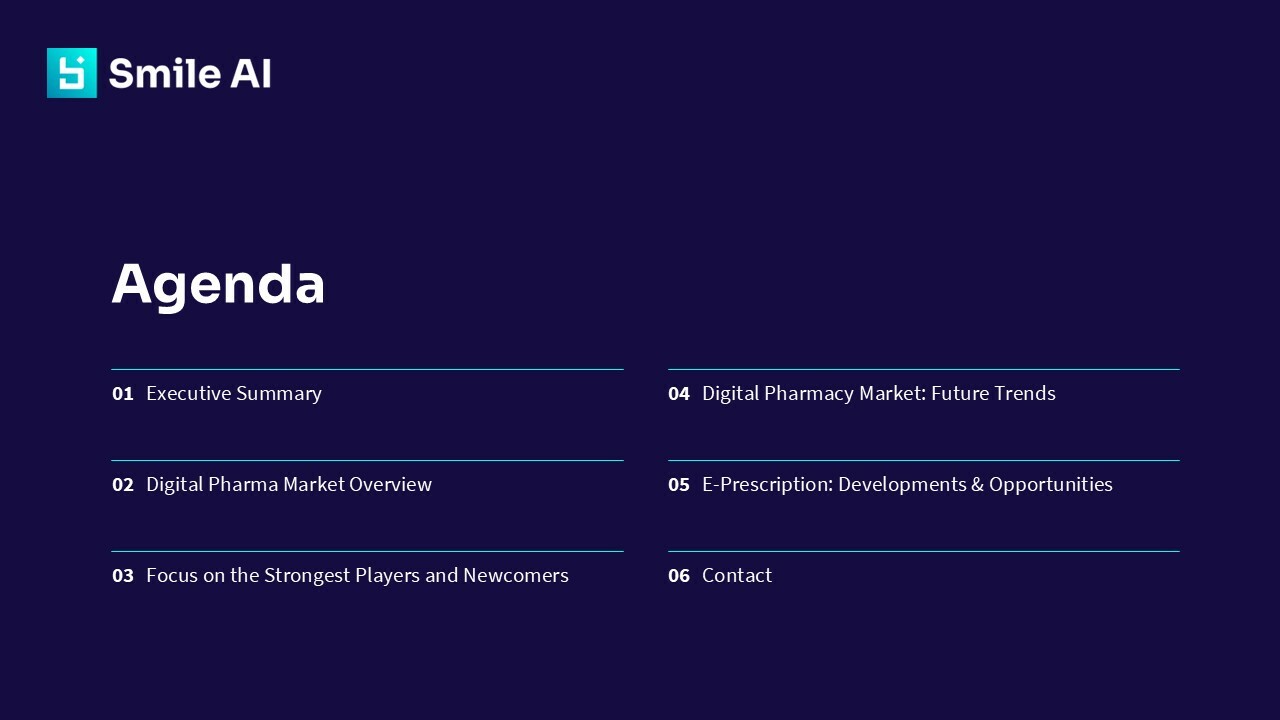 Smile AI

Agenda

01 Executive Summary

02 Digital Pharma Market Overview

03 Focus on the Strongest Players and Newcomers

04 Digital Pharmacy Market: Future Trends

05 E-Prescription: Developments & Opportunities

06 Contact